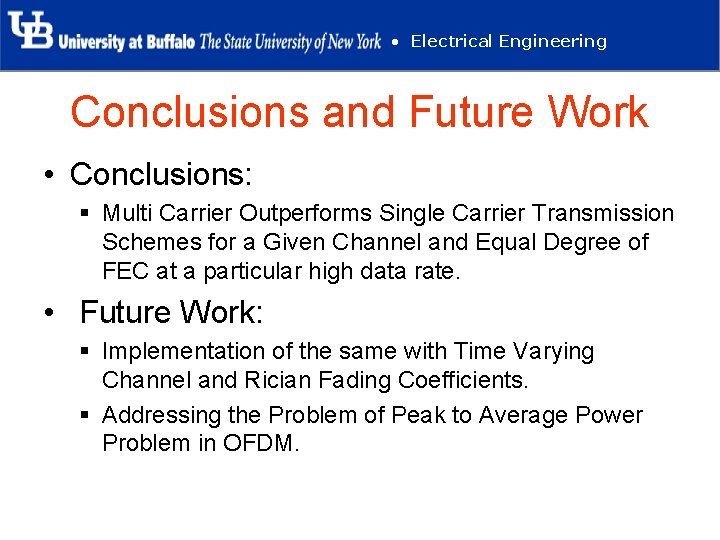 UB University at Buffalo The State University of New York • Electrical Engineering

Conclusions and Future Work

• Conclusions:

▪ Multi Carrier Outperforms Single Carrier Transmission Schemes for a Given Channel and Equal Degree of FEC at a particular high data rate.

• Future Work:

▪ Implementation of the same with Time Varying Channel and Rician Fading Coefficients.

▪ Addressing the Problem of Peak to Average Power Problem in OFDM.